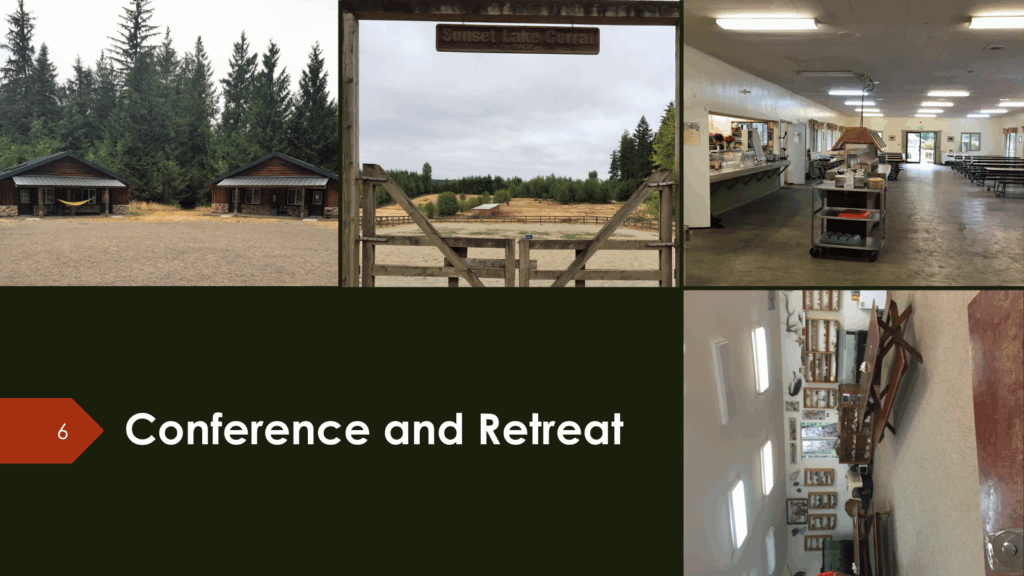 Sunset Lake Corral

6

Conference and Retreat